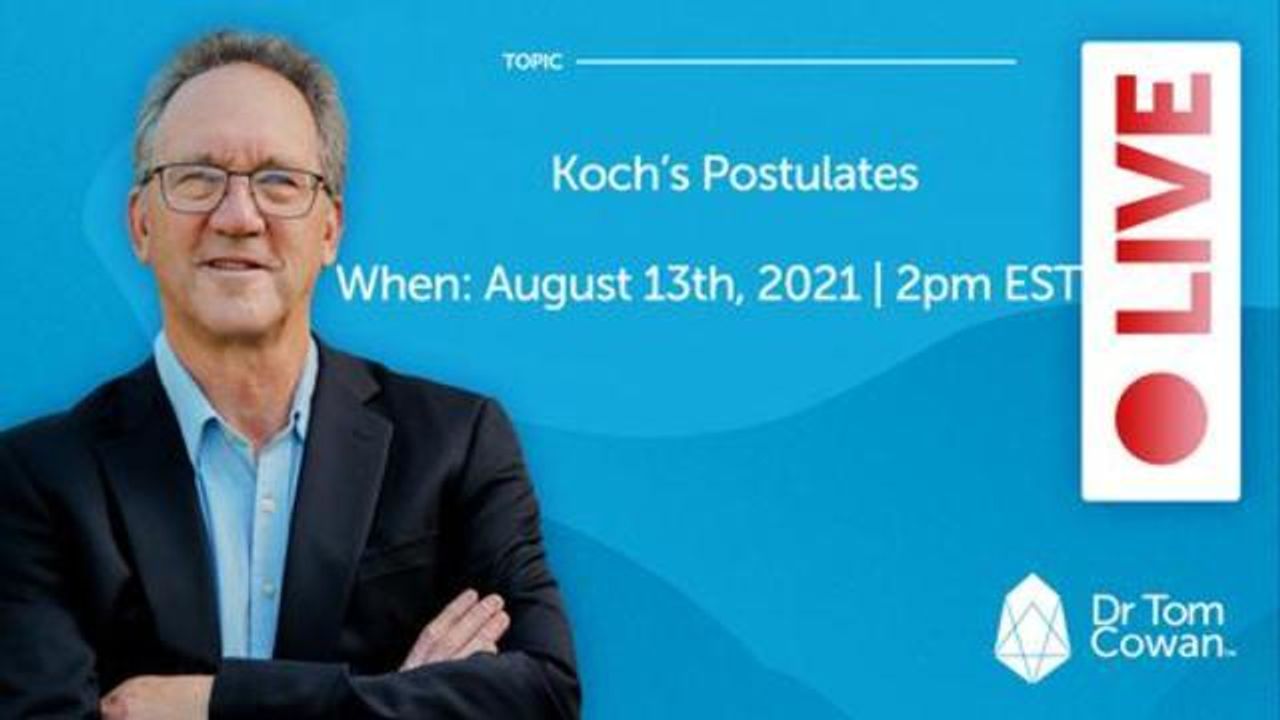 TOPIC

Koch's Postulates

When: August 13th, 2021 | 2pm EST

LIVE

Dr Tom Cowan™